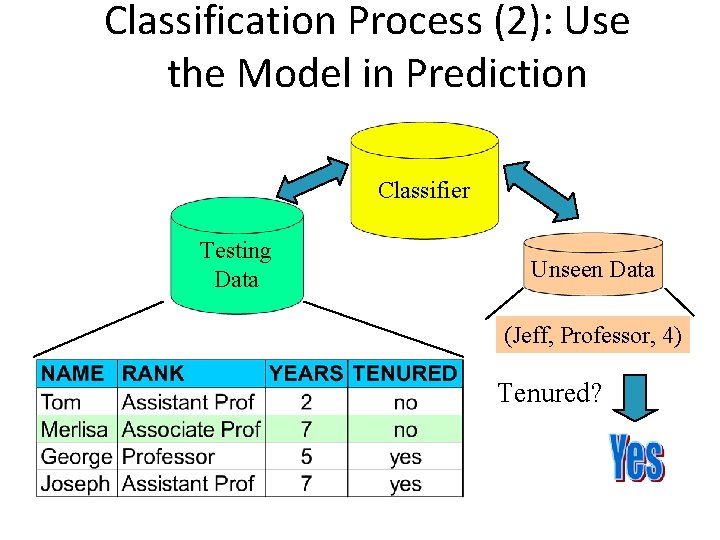 Classification Process (2): Use the Model in Prediction

Classifier

Testing Data

Unseen Data

(Jeff, Professor, 4)

| NAME | RANK | YEARS | TENURED |
|---|---|---|---|
| Tom | Assistant Prof | 2 | no |
| Merlisa | Associate Prof | 7 | no |
| George | Professor | 5 | yes |
| Joseph | Assistant Prof | 7 | yes |

Tenured?

Yes